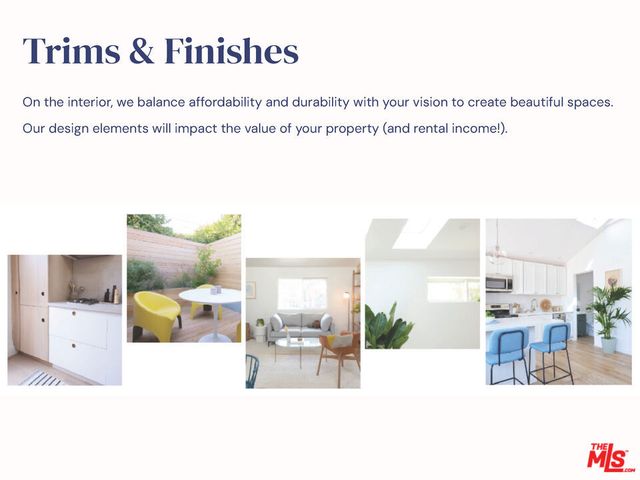 Trims & Finishes

On the interior, we balance affordability and durability with your vision to create beautiful spaces.

Our design elements will impact the value of your property (and rental income!).

THE MLS.COM